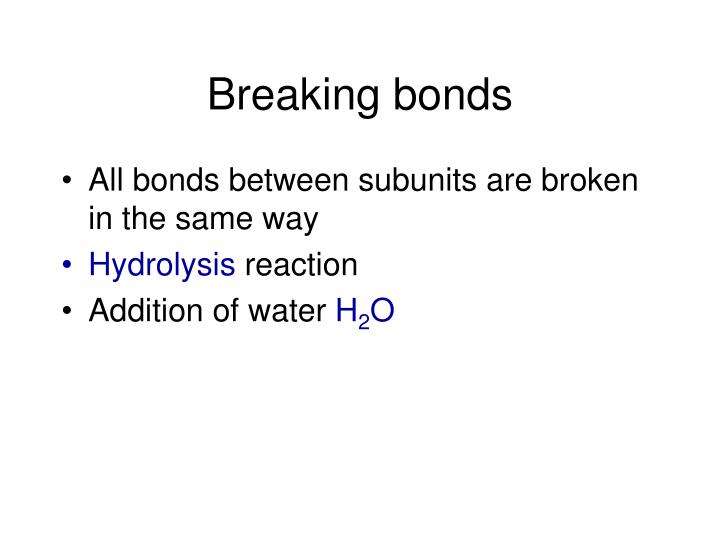 Breaking bonds

• All bonds between subunits are broken in the same way
• Hydrolysis reaction
• Addition of water $H_2O$